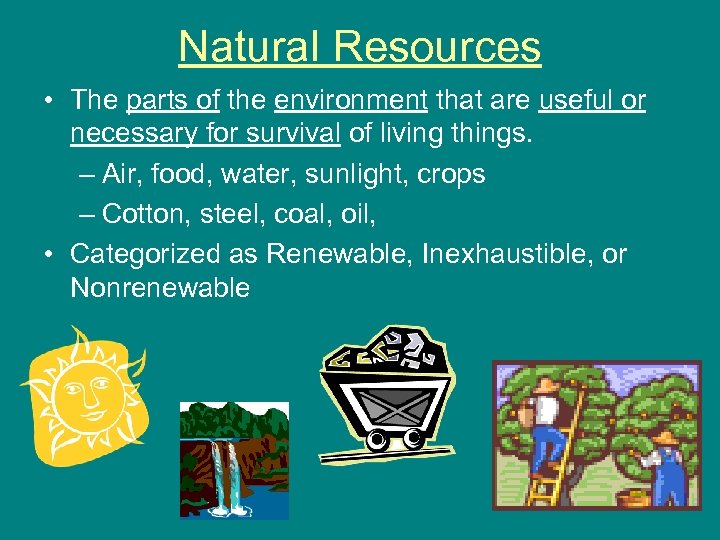 Natural Resources

• The parts of the environment that are useful or necessary for survival of living things.
– Air, food, water, sunlight, crops
– Cotton, steel, coal, oil,
• Categorized as Renewable, Inexhaustible, or Nonrenewable